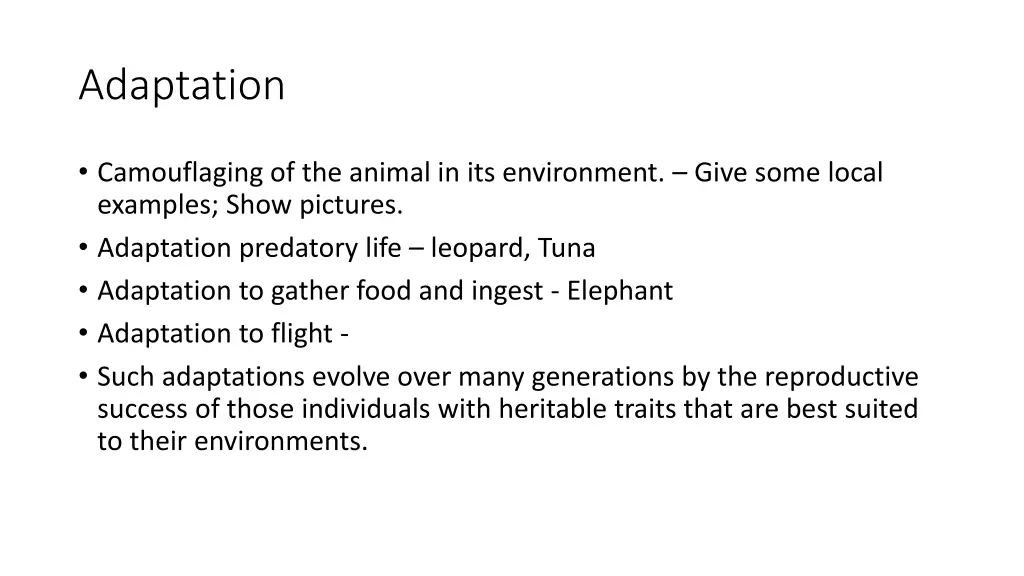 Adaptation

• Camouflaging of the animal in its environment. – Give some local examples; Show pictures.
• Adaptation predatory life – leopard, Tuna
• Adaptation to gather food and ingest - Elephant
• Adaptation to flight -
• Such adaptations evolve over many generations by the reproductive success of those individuals with heritable traits that are best suited to their environments.